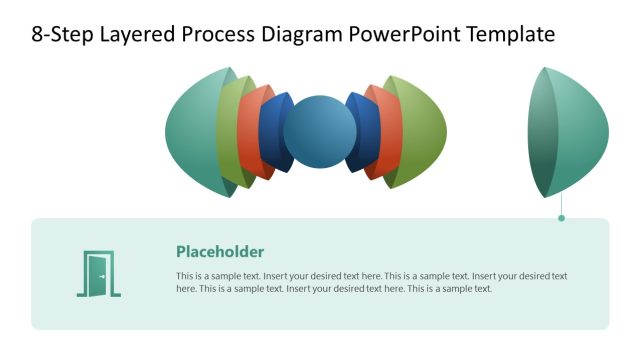 8-Step Layered Process Diagram PowerPoint Template

Placeholder

This is a sample text. Insert your desired text here. This is a sample text. Insert your desired text here. This is a sample text. Insert your desired text here. This is a sample text.